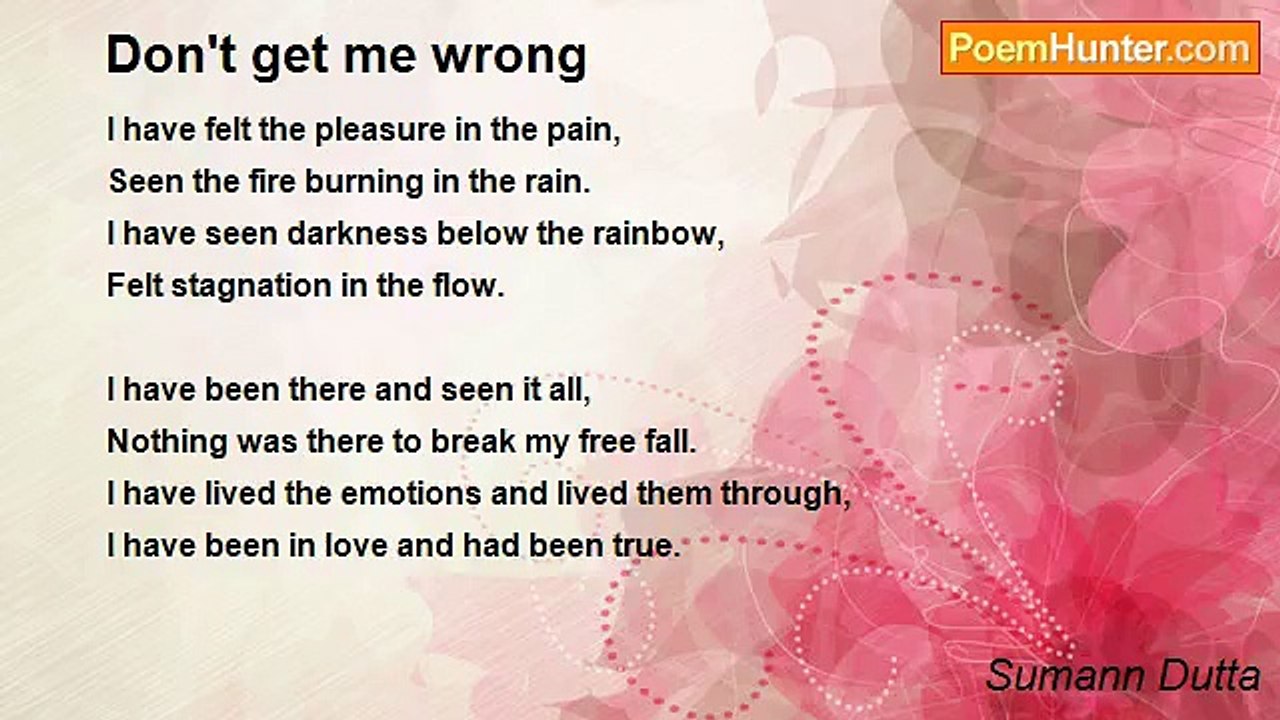 Don't get me wrong

PoemHunter.com

I have felt the pleasure in the pain,
Seen the fire burning in the rain.
I have seen darkness below the rainbow,
Felt stagnation in the flow.

I have been there and seen it all,
Nothing was there to break my free fall.
I have lived the emotions and lived them through,
I have been in love and had been true.

Sumann Dutta